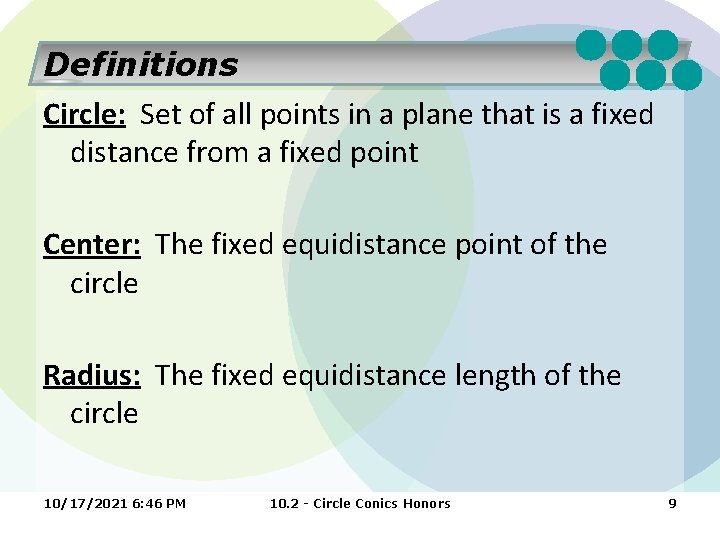 Definitions

Circle: Set of all points in a plane that is a fixed distance from a fixed point

Center: The fixed equidistance point of the circle

Radius: The fixed equidistance length of the circle

10/17/2021 6:46 PM

10.2 - Circle Conics Honors

9